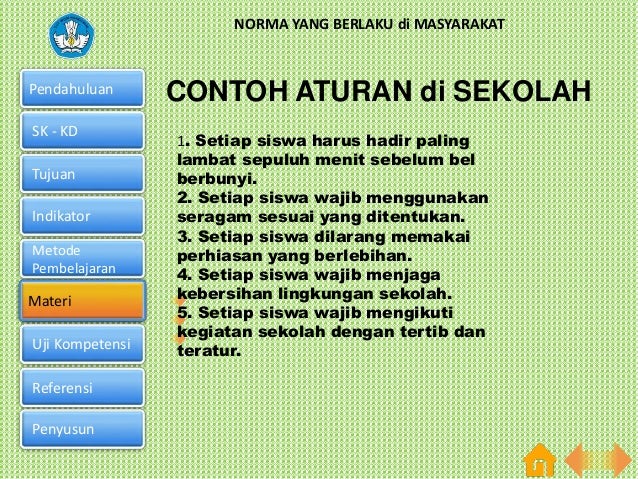 NORMA YANG BERLAKU di MASYARAKAT

Pendahuluan

SK - KD

Tujuan

Indikator

Metode Pembelajaran

Materi

Uji Kompetensi

Referensi

Penyusun

CONTOH ATURAN di SEKOLAH

1. Setiap siswa harus hadir paling lambat sepuluh menit sebelum bel berbunyi.
2. Setiap siswa wajib menggunakan seragam sesuai yang ditentukan.
3. Setiap siswa dilarang memakai perhiasan yang berlebihan.
4. Setiap siswa wajib menjaga kebersihan lingkungan sekolah.
5. Setiap siswa wajib mengikuti kegiatan sekolah dengan tertib dan teratur.